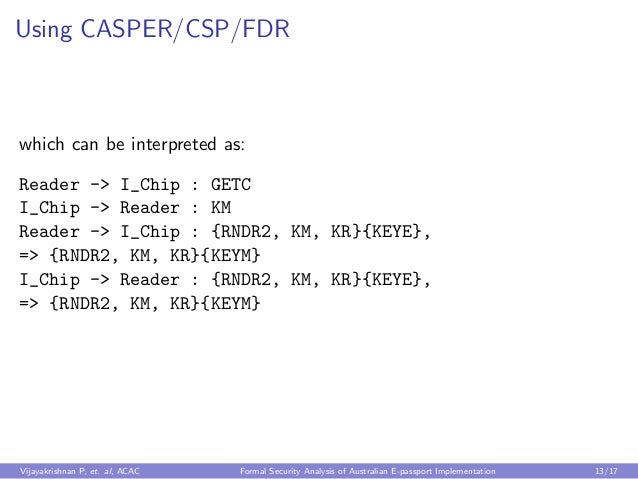 Using CASPER/CSP/FDR

which can be interpreted as:

Reader -> I_Chip : GETC
I_Chip -> Reader : KM
Reader -> I_Chip : {RNDR2, KM, KR}{KEYE},
=> {RNDR2, KM, KR}{KEYM}
I_Chip -> Reader : {RNDR2, KM, KR}{KEYE},
=> {RNDR2, KM, KR}{KEYM}

Vijayakrishnan P, et. al, ACAC Formal Security Analysis of Australian E-passport Implementation 13/17